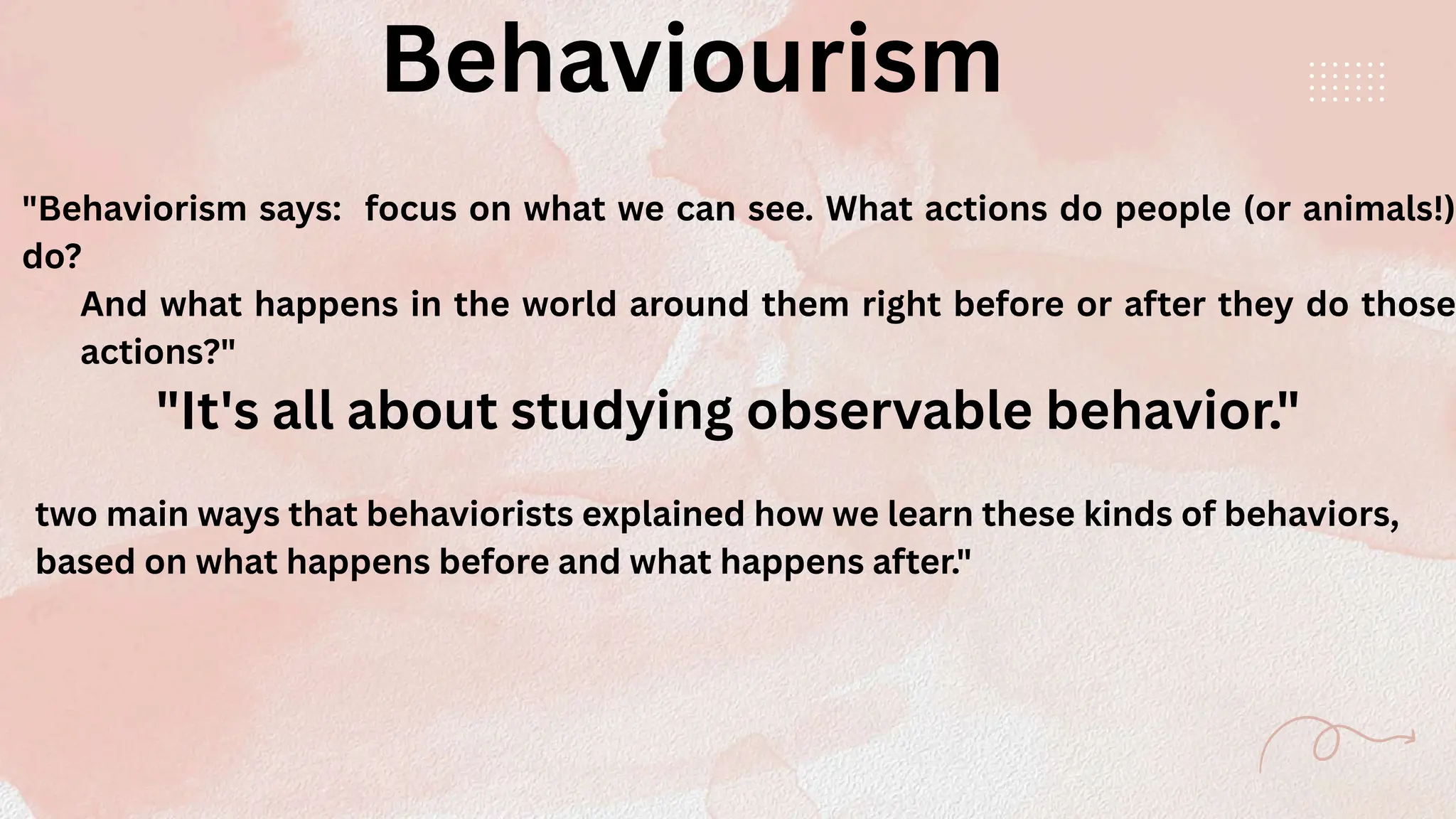 Behaviourism

"Behaviorism says:  focus on what we can see. What actions do people (or animals!) do?

And what happens in the world around them right before or after they do those actions?"

"It's all about studying observable behavior."

two main ways that behaviorists explained how we learn these kinds of behaviors, based on what happens before and what happens after."